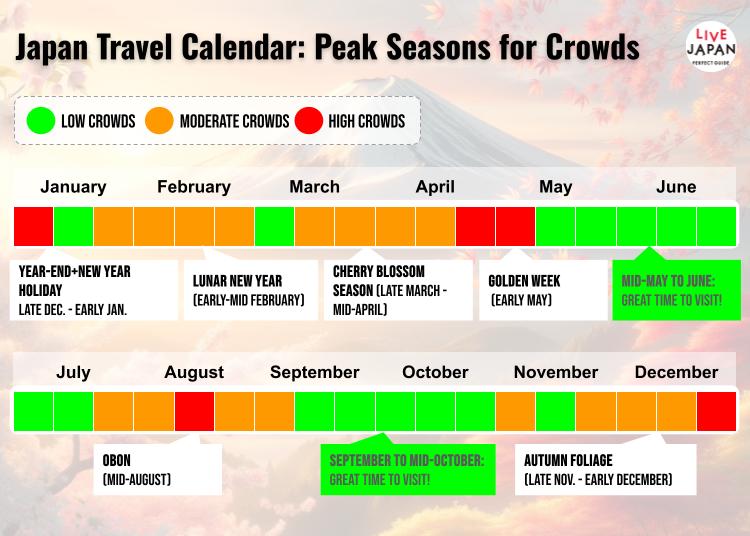 Japan Travel Calendar: Peak Seasons for Crowds

LIVE JAPAN PERFECT GUIDE

LOW CROWDS MODERATE CROWDS HIGH CROWDS

January February March April May June

YEAR-END+NEW YEAR HOLIDAY
LATE DEC. - EARLY JAN.

LUNAR NEW YEAR
(EARLY-MID FEBRUARY)

CHERRY BLOSSOM SEASON (LATE MARCH - MID-APRIL)

GOLDEN WEEK
(EARLY MAY)

MID-MAY TO JUNE: GREAT TIME TO VISIT!

July August September October November December

OBON
(MID-AUGUST)

SEPTEMBER TO MID-OCTOBER: GREAT TIME TO VISIT!

AUTUMN FOLIAGE
(LATE NOV. - EARLY DECEMBER)